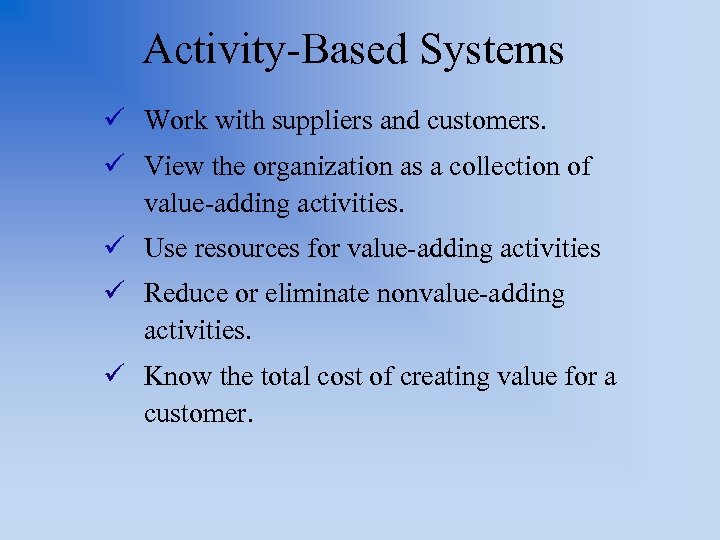 Activity-Based Systems

✓ Work with suppliers and customers.

✓ View the organization as a collection of value-adding activities.

✓ Use resources for value-adding activities

✓ Reduce or eliminate nonvalue-adding activities.

✓ Know the total cost of creating value for a customer.